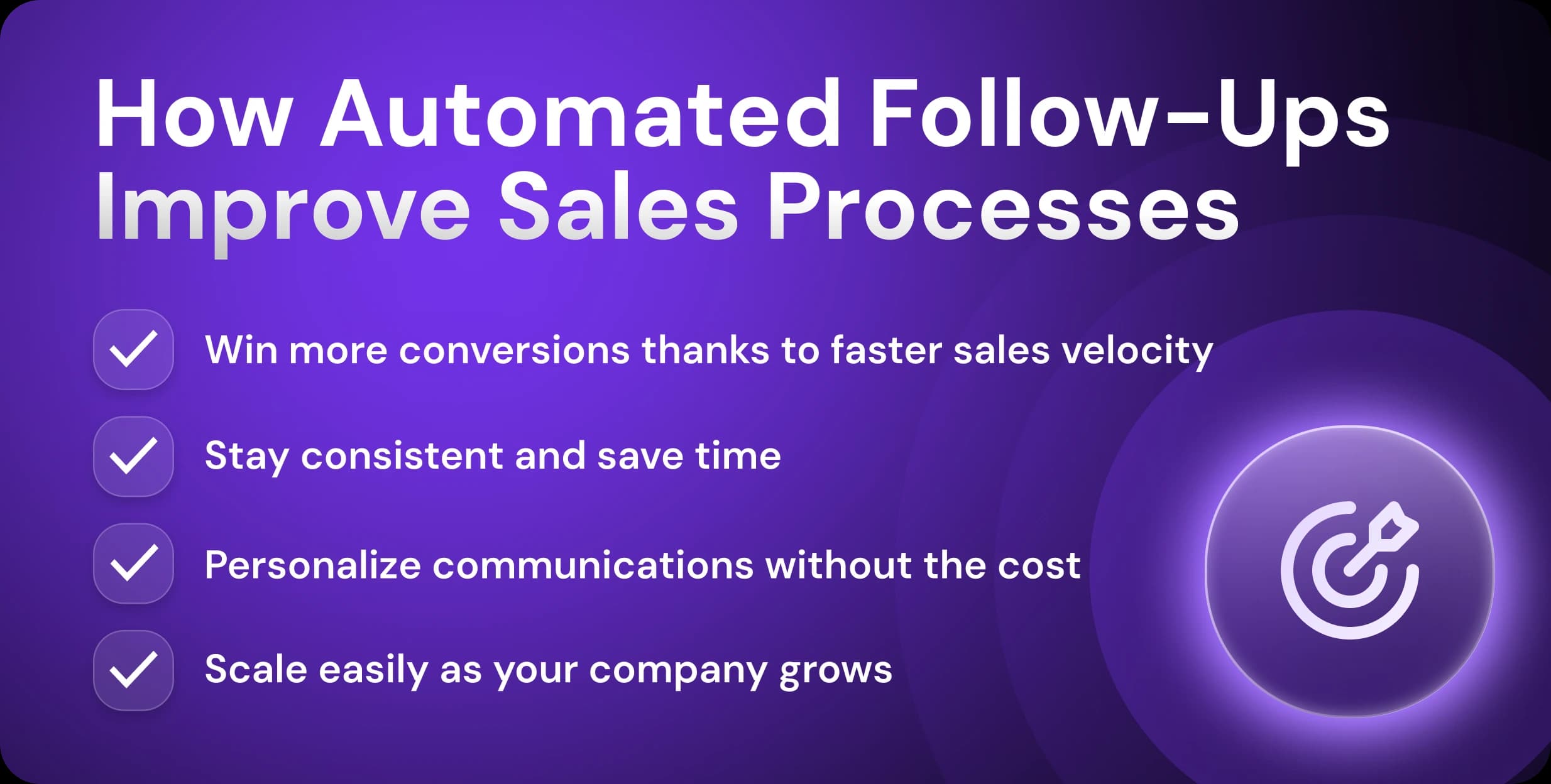 How Automated Follow-Ups Improve Sales Processes

Win more conversions thanks to faster sales velocity

Stay consistent and save time

Personalize communications without the cost

Scale easily as your company grows